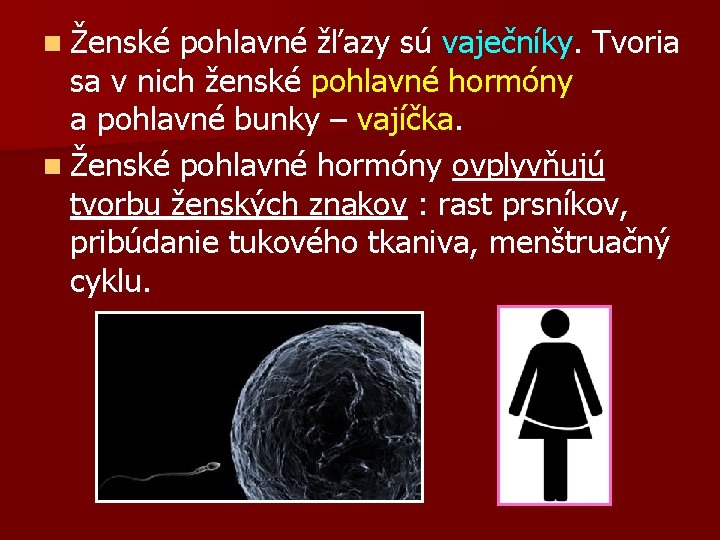 Ženské pohlavné žľazy sú vaječníky. Tvoria sa v nich ženské pohlavné hormóny a pohlavné bunky – vajíčka.

Ženské pohlavné hormóny ovplyvňujú tvorbu ženských znakov : rast prsníkov, pribúdanie tukového tkaniva, menštruačný cyklu.